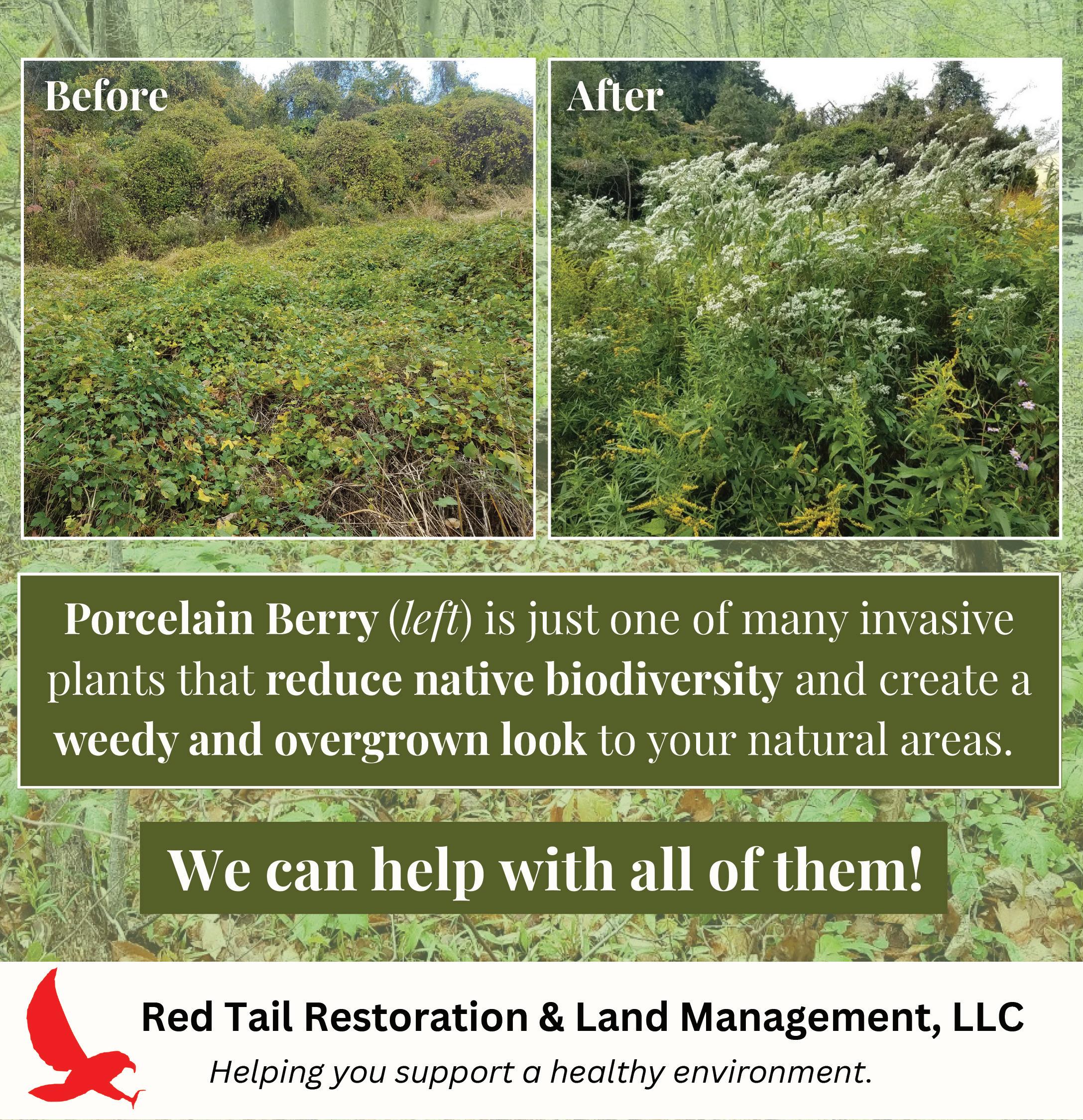 Before

After

Porcelain Berry (left) is just one of many invasive plants that reduce native biodiversity and create a weedy and overgrown look to your natural areas.

We can help with all of them!

Red Tail Restoration & Land Management, LLC

Helping you support a healthy environment.